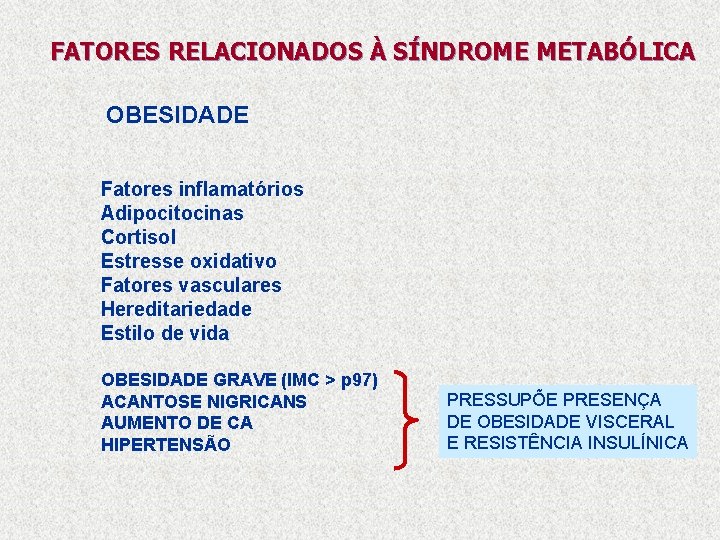 FATORES RELACIONADOS À SÍNDROME METABÓLICA

OBESIDADE

Fatores inflamatórios
Adipocitocinas
Cortisol
Estresse oxidativo
Fatores vasculares
Hereditariedade
Estilo de vida

OBESIDADE GRAVE (IMC > p97)
ACANTOSE NIGRICANS
AUMENTO DE CA
HIPERTENSÃO

PRESSUPÕE PRESENÇA DE OBESIDADE VISCERAL E RESISTÊNCIA INSULÍNICA